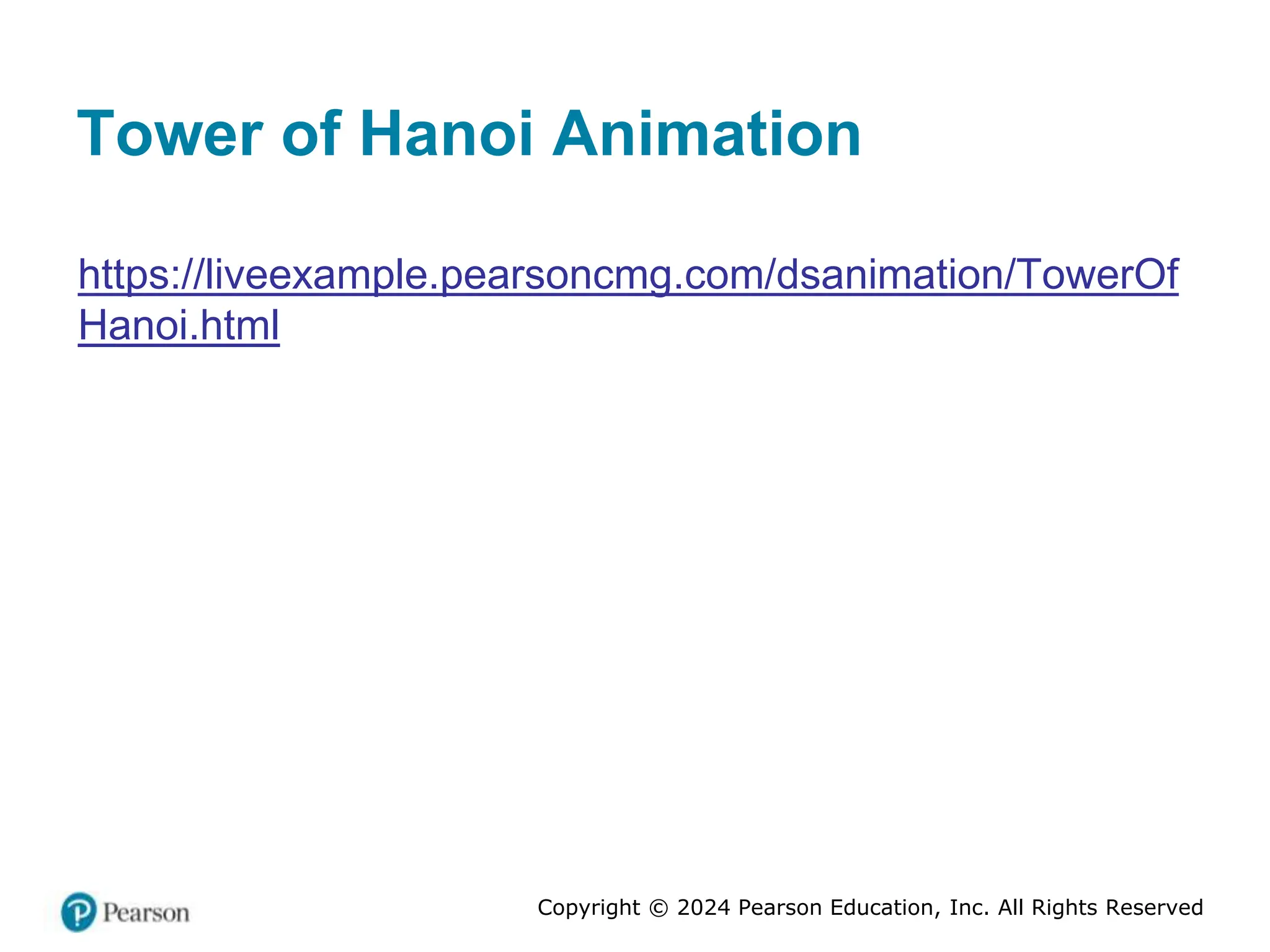 Tower of Hanoi Animation

https://liveexample.pearsoncmg.com/dsanimation/TowerOfHanoi.html

Pearson

Copyright © 2024 Pearson Education, Inc. All Rights Reserved